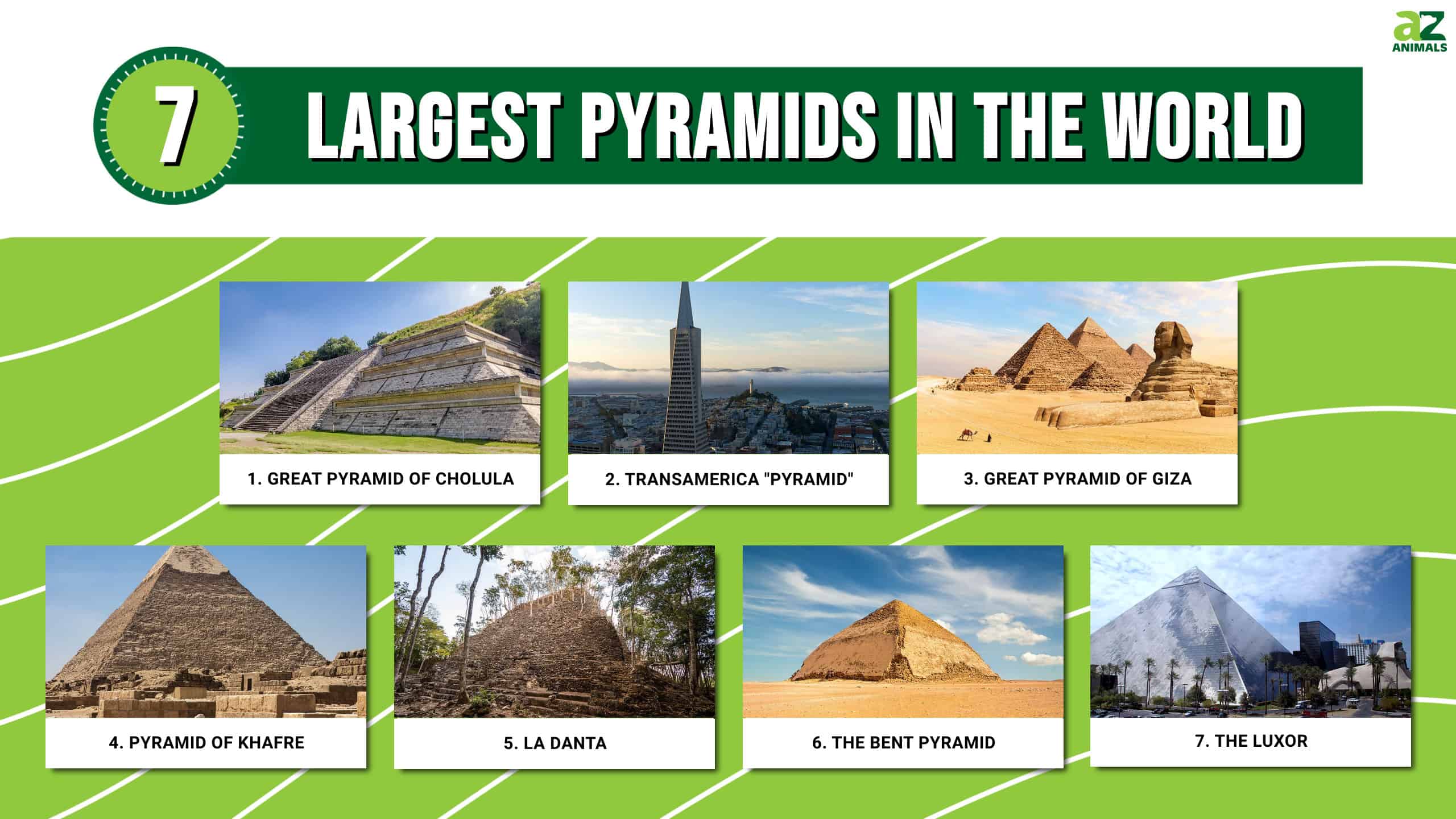 aZ ANIMALS

7 LARGEST PYRAMIDS IN THE WORLD

1. GREAT PYRAMID OF CHOLULA

2. TRANSAMERICA "PYRAMID"

3. GREAT PYRAMID OF GIZA

4. PYRAMID OF KHAFRE

5. LA DANTA

6. THE BENT PYRAMID

7. THE LUXOR